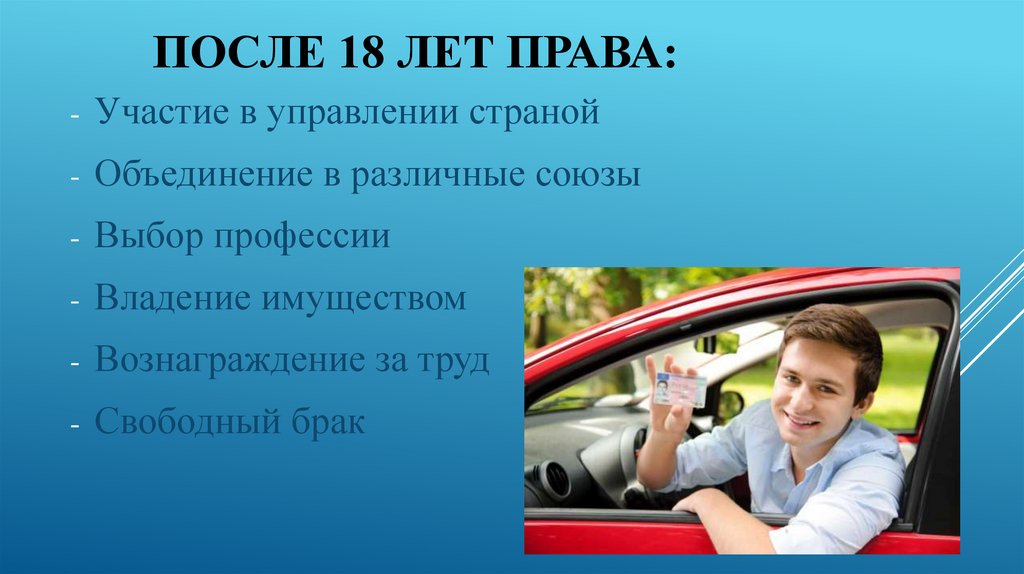 ПОСЛЕ 18 ЛЕТ ПРАВА:

- Участие в управлении страной
- Объединение в различные союзы
- Выбор профессии
- Владение имуществом
- Вознаграждение за труд
- Свободный брак